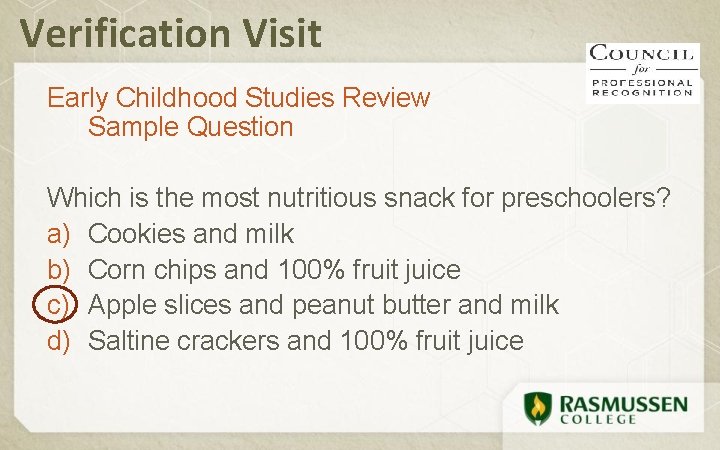 Verification Visit

COUNCIL for PROFESSIONAL RECOGNITION

Early Childhood Studies Review
Sample Question

Which is the most nutritious snack for preschoolers?
a) Cookies and milk
b) Corn chips and 100% fruit juice
c) Apple slices and peanut butter and milk
d) Saltine crackers and 100% fruit juice

RASMUSSEN COLLEGE